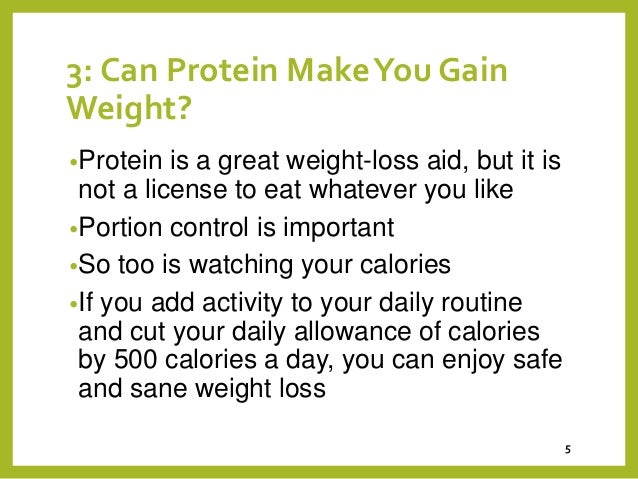 3: Can Protein Make You Gain Weight?

•Protein is a great weight-loss aid, but it is not a license to eat whatever you like

•Portion control is important

•So too is watching your calories

•If you add activity to your daily routine and cut your daily allowance of calories by 500 calories a day, you can enjoy safe and sane weight loss

5